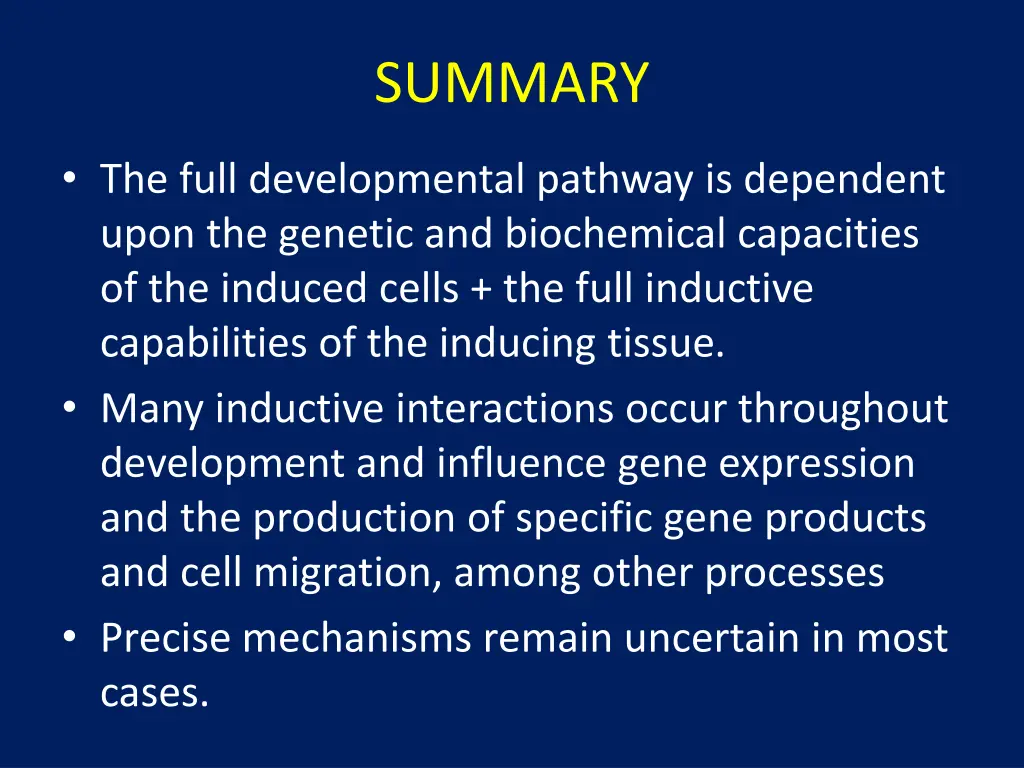 SUMMARY

• The full developmental pathway is dependent upon the genetic and biochemical capacities of the induced cells + the full inductive capabilities of the inducing tissue.
• Many inductive interactions occur throughout development and influence gene expression and the production of specific gene products and cell migration, among other processes
• Precise mechanisms remain uncertain in most cases.